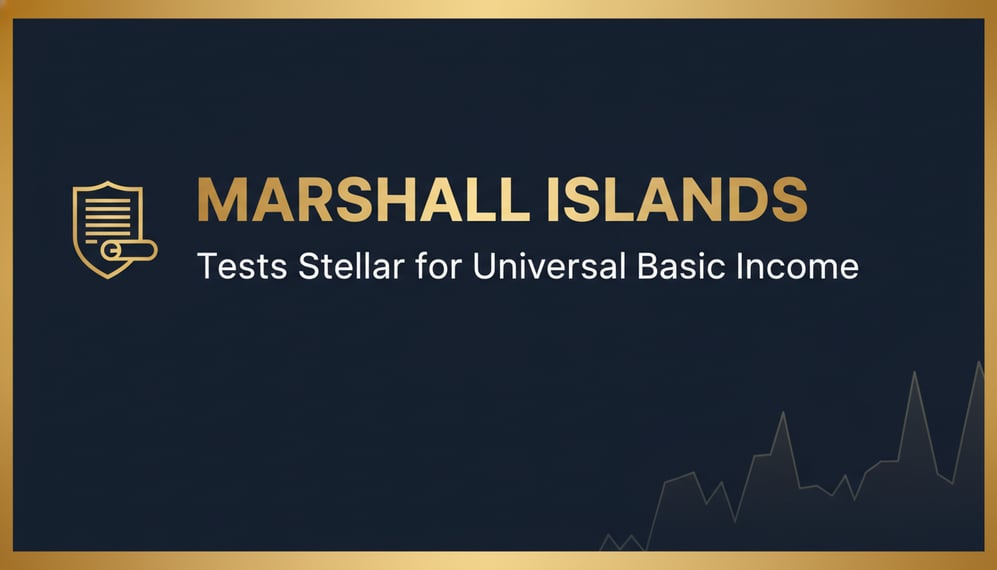 MARSHALL ISLANDS
Tests Stellar for Universal Basic Income